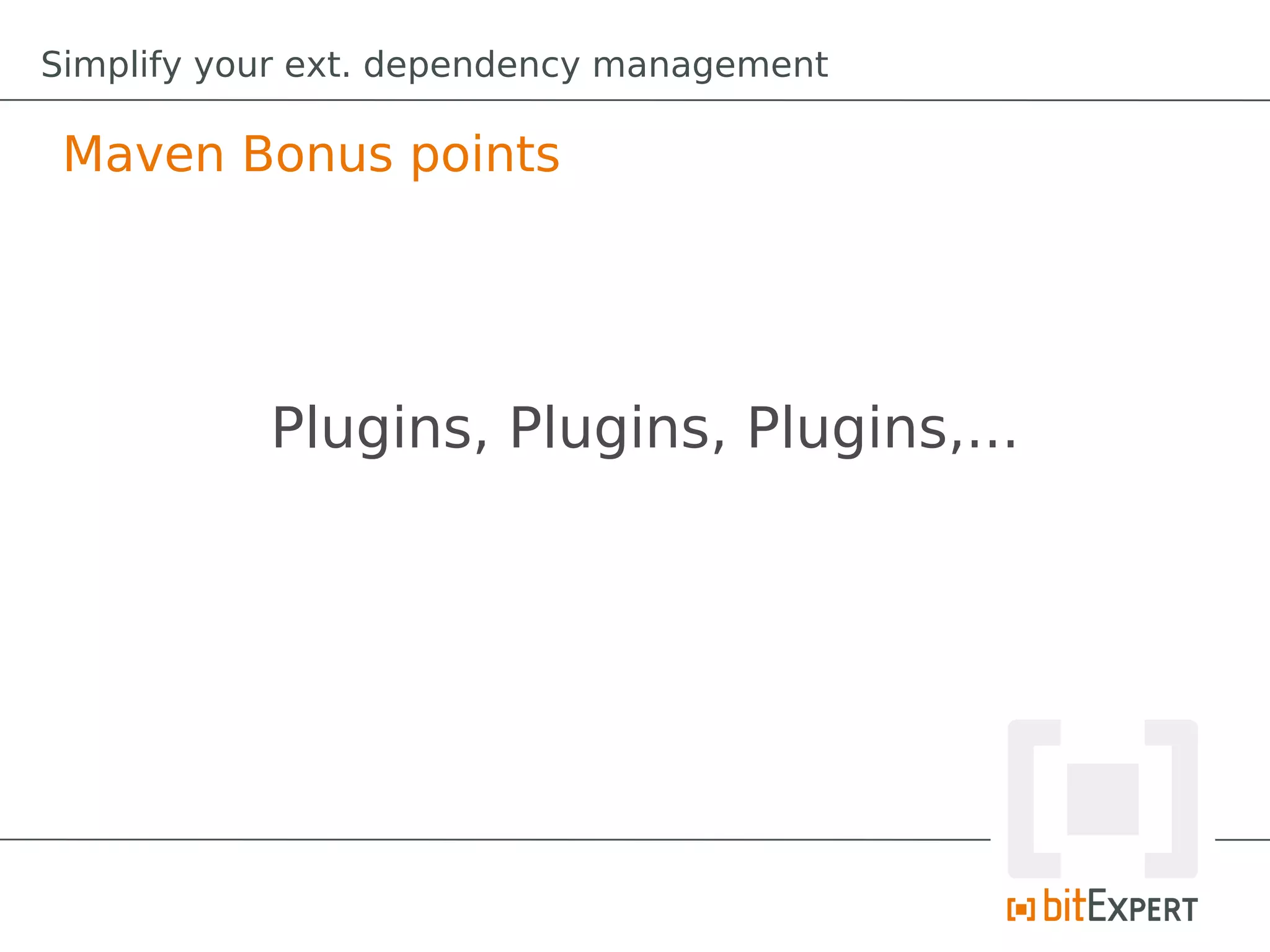 Simplify your ext. dependency management

Maven Bonus points

Plugins, Plugins, Plugins,...

bitEXPERT